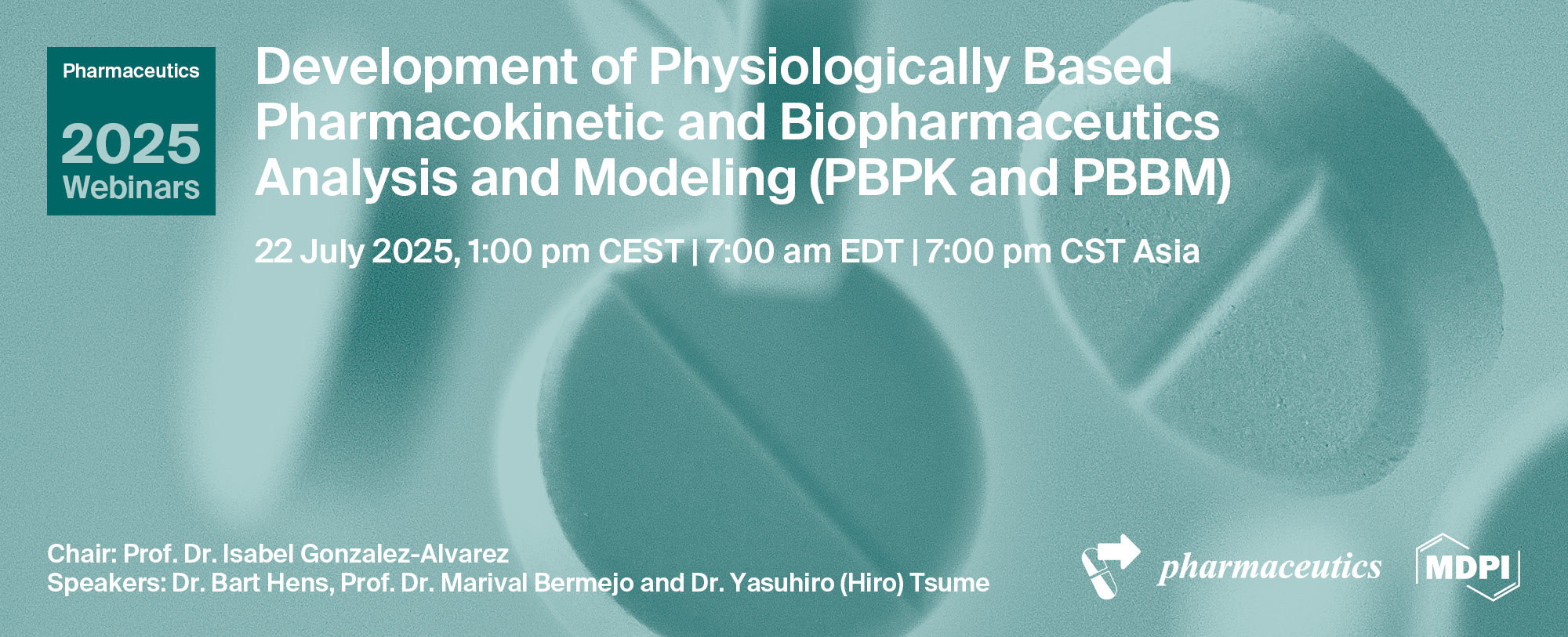 Pharmaceutics
2025
Webinars

Development of Physiologically Based Pharmacokinetic and Biopharmaceutics Analysis and Modeling (PBPK and PBBM)

22 July 2025, 1:00 pm CEST | 7:00 am EDT | 7:00 pm CST Asia

Chair: Prof. Dr. Isabel Gonzalez-Alvarez
Speakers: Dr. Bart Hens, Prof. Dr. Marival Bermejo and Dr. Yasuhiro (Hiro) Tsume

pharmaceutics

MDPI